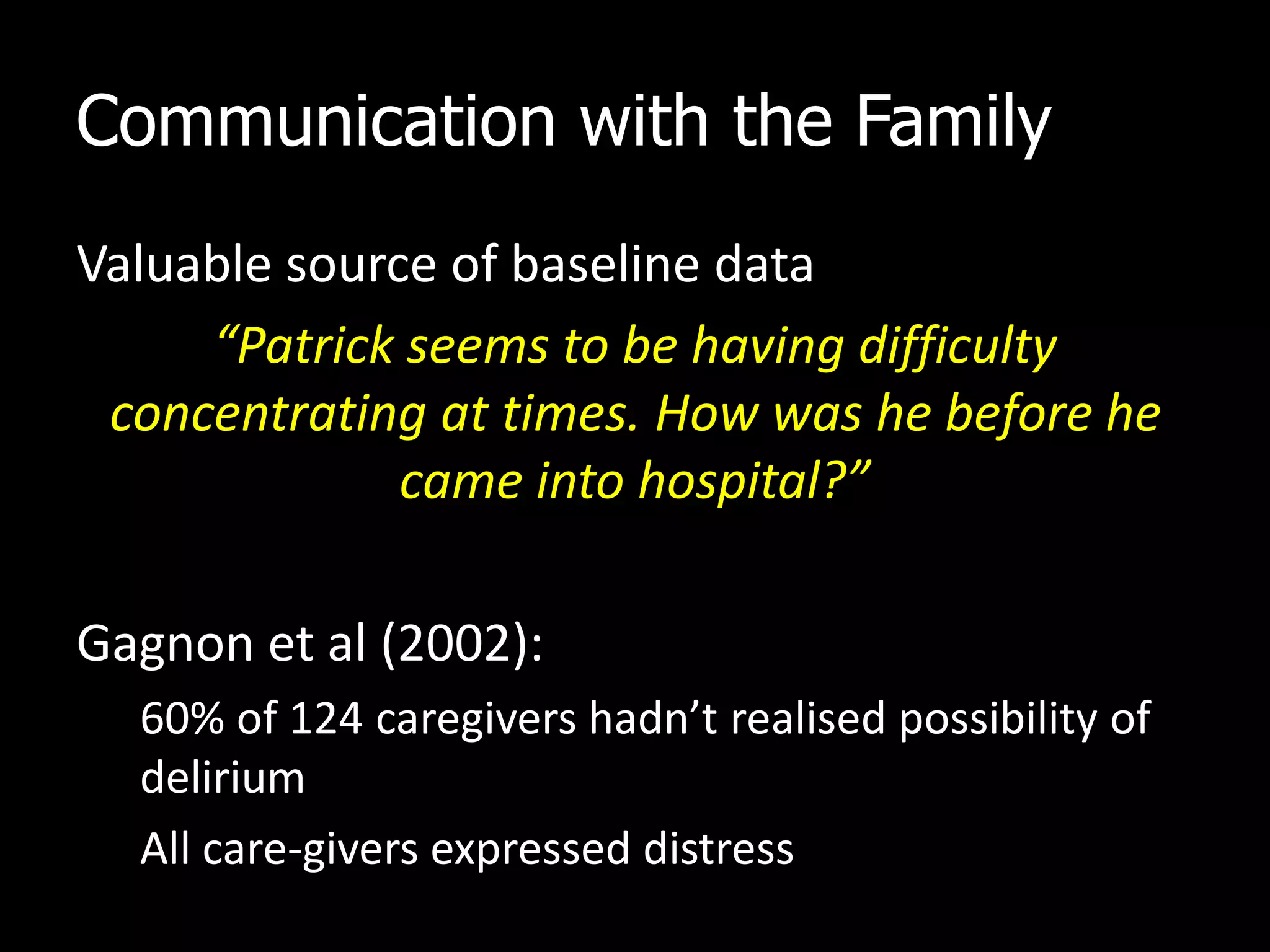 Communication with the Family

Valuable source of baseline data

“Patrick seems to be having difficulty concentrating at times. How was he before he came into hospital?”

Gagnon et al (2002):

60% of 124 caregivers hadn’t realised possibility of delirium

All care-givers expressed distress